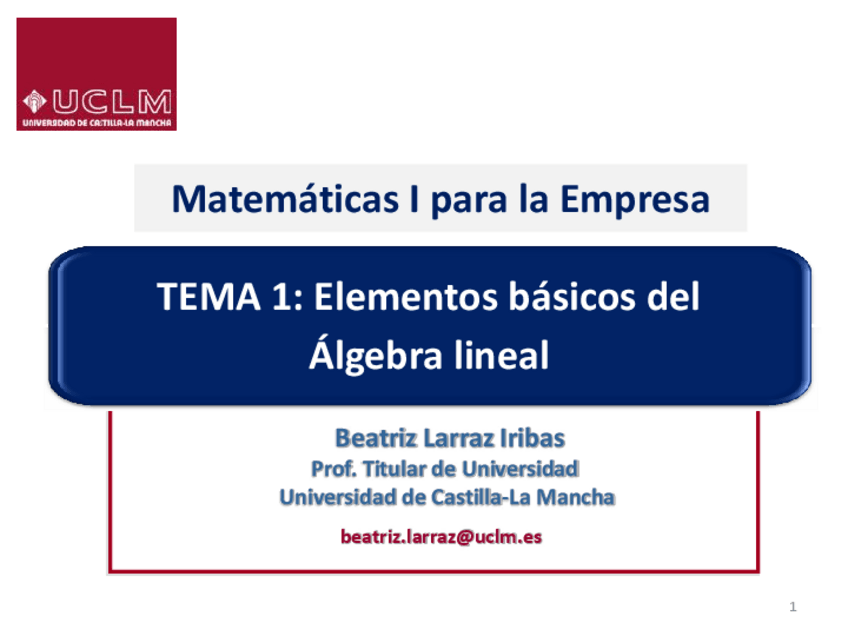 UCLM
UNIVERSIDAD DE CASTILLA-LA MANCHA

Matemáticas I para la Empresa

TEMA 1: Elementos básicos del Álgebra lineal

Beatriz Larraz Iribas
Prof. Titular de Universidad
Universidad de Castilla-La Mancha

beatriz.larraz@uclm.es

1